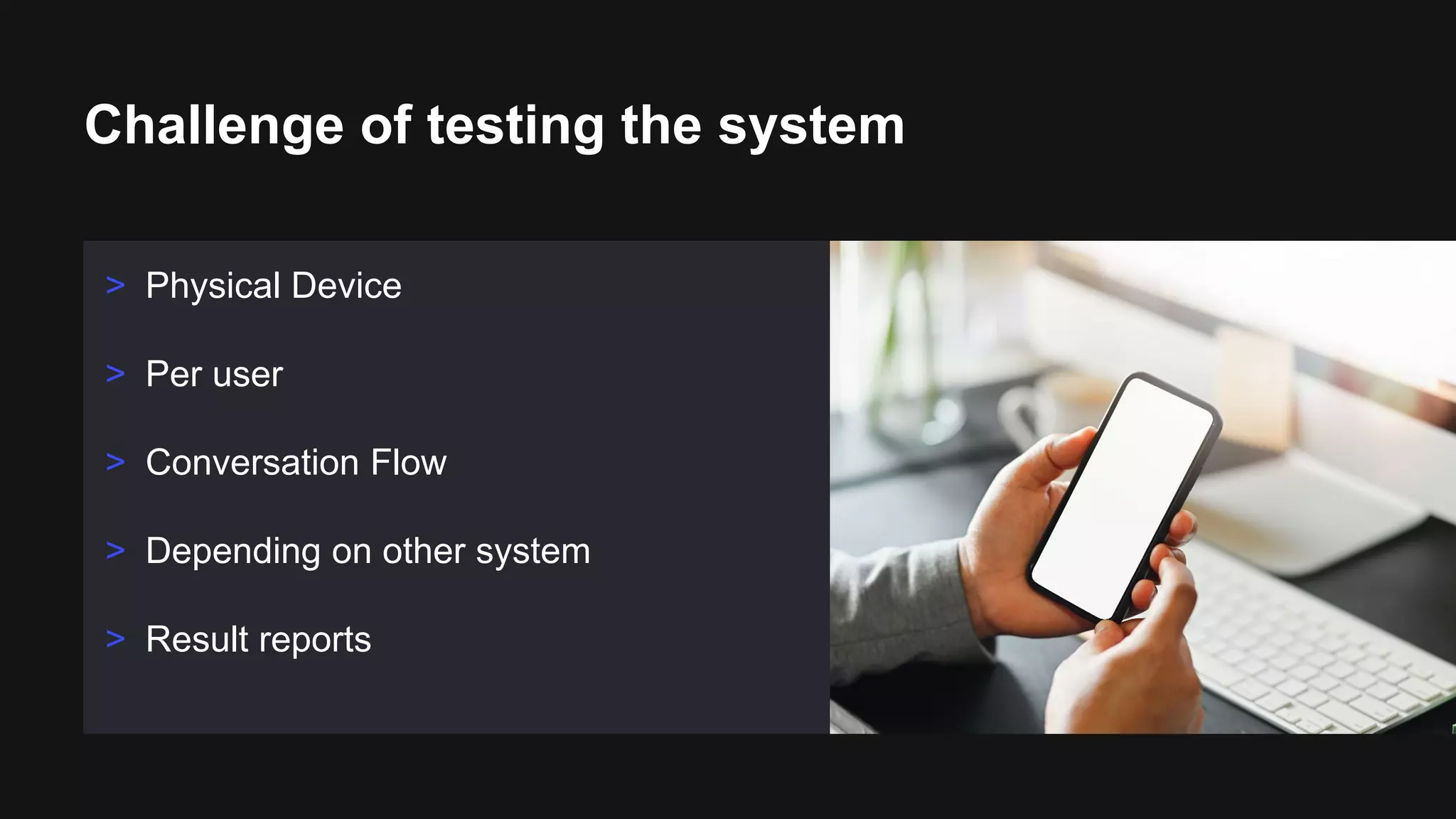 Challenge of testing the system

> Physical Device

> Per user

> Conversation Flow

> Depending on other system

> Result reports